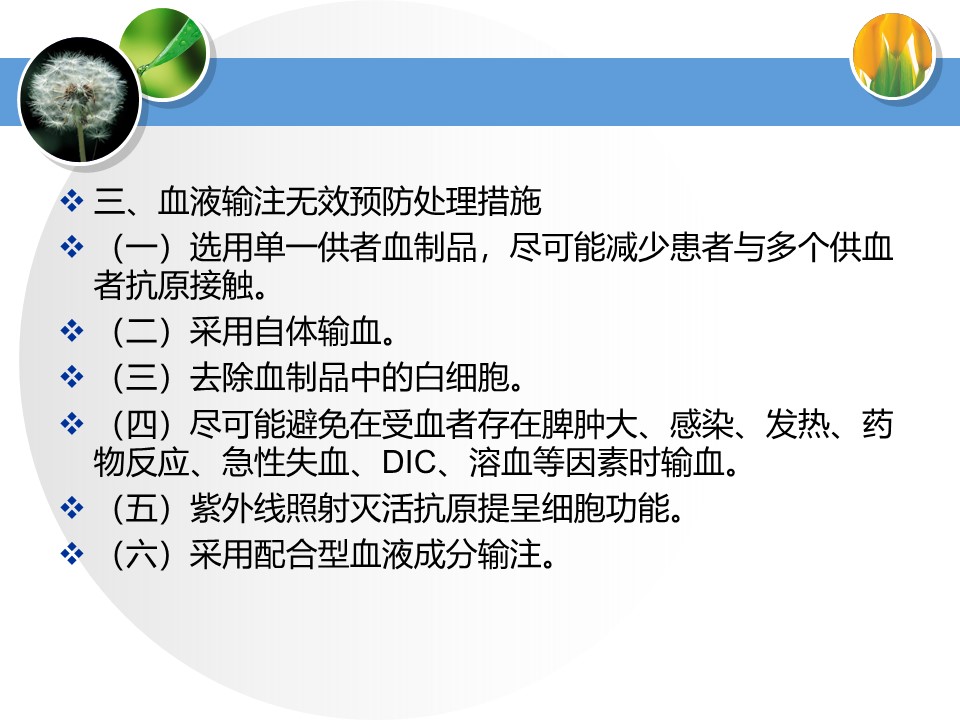 ❖ 三、血液输注无效预防处理措施
❖ （一）选用单一供者血制品，尽可能减少患者与多个供血者抗原接触。
❖ （二）采用自体输血。
❖ （三）去除血制品中的白细胞。
❖ （四）尽可能避免在受血者存在脾肿大、感染、发热、药物反应、急性失血、DIC、溶血等因素时输血。
❖ （五）紫外线照射灭活抗原提呈细胞功能。
❖ （六）采用配合型血液成分输注。